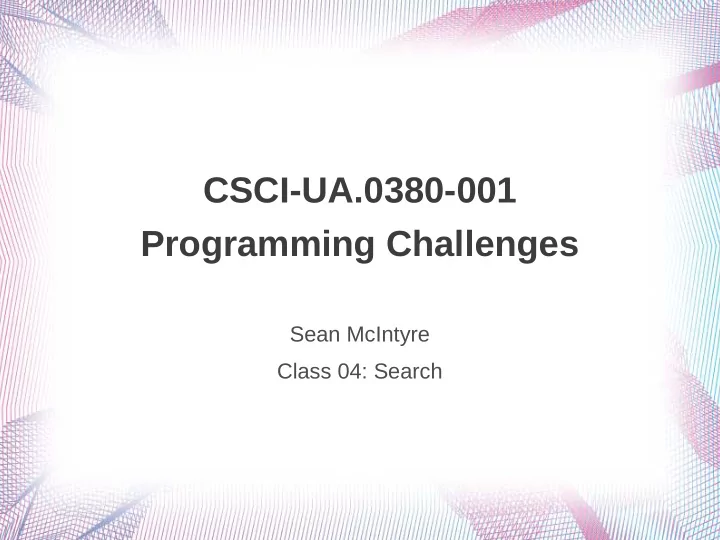 CSCI-UA.0380-001
Programming Challenges

Sean McIntyre

Class 04: Search